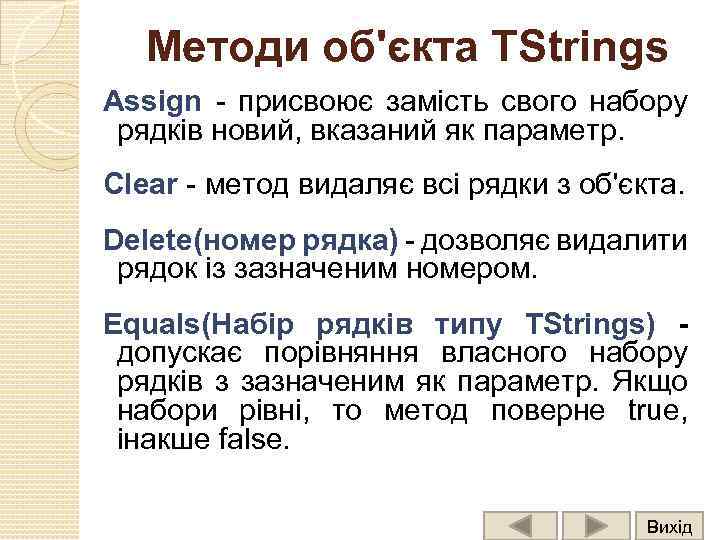 Методи об'єкта TStrings

Assign - присвоює замість свого набору рядків новий, вказаний як параметр.

Clear - метод видаляє всі рядки з об'єкта.

Delete(номер рядка) - дозволяє видалити рядок із зазначеним номером.

Equals(Набір рядків типу TStrings) - допускає порівняння власного набору рядків з зазначеним як параметр. Якщо набори рівні, то метод поверне true, інакше false.

Вихід